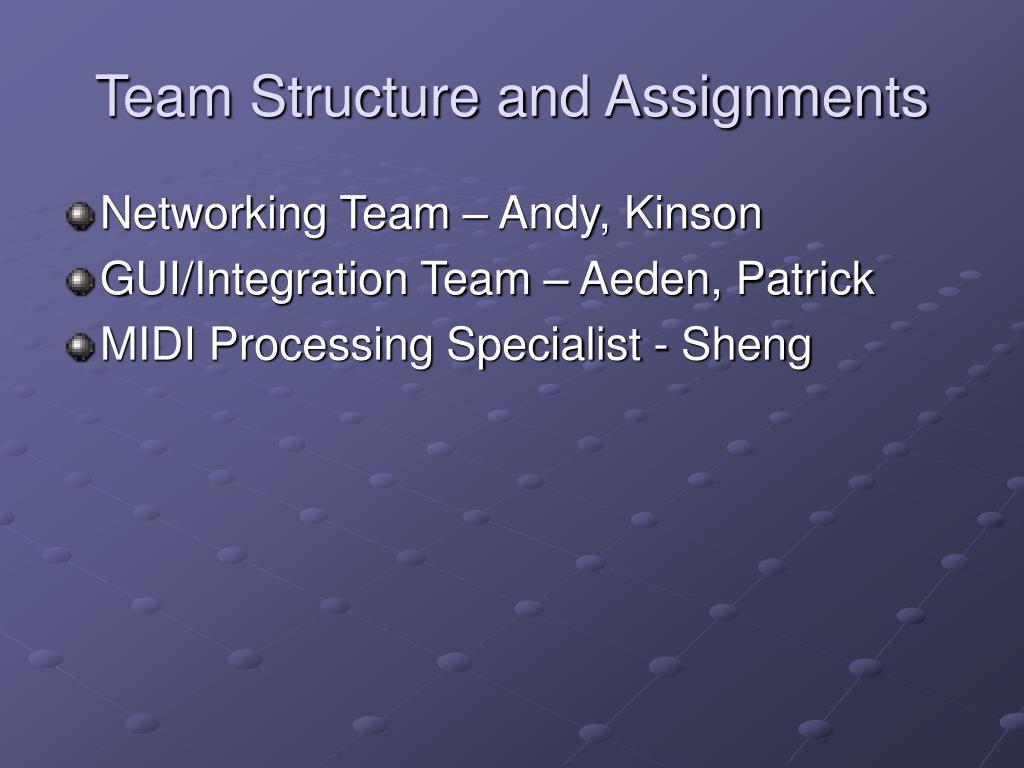 Team Structure and Assignments

Networking Team – Andy, Kinson

GUI/Integration Team – Aeden, Patrick

MIDI Processing Specialist - Sheng